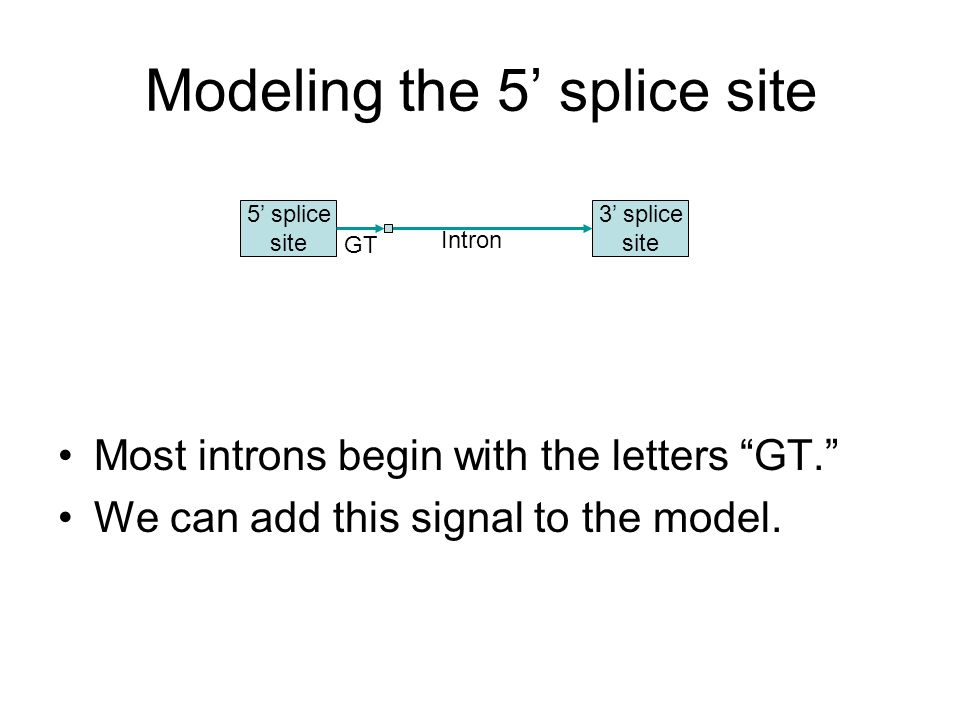 Modeling the 5’ splice site

5’ splice site

GT

Intron

3’ splice site

• Most introns begin with the letters “GT.”
• We can add this signal to the model.